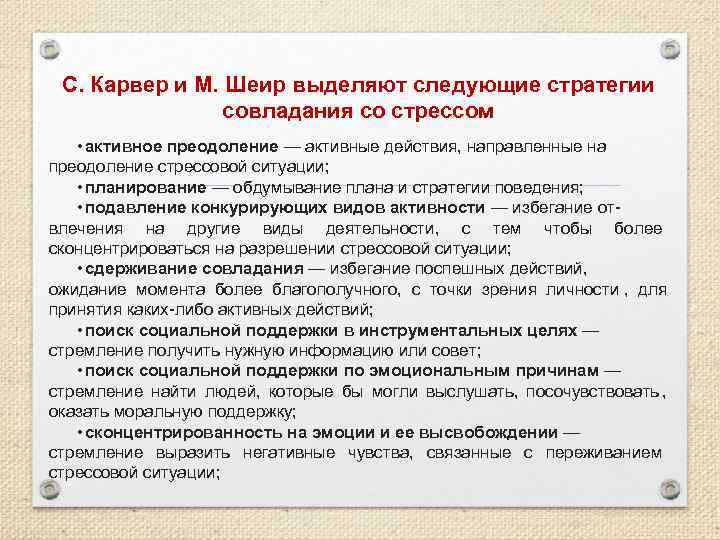 С. Карвер и М. Шеир выделяют следующие стратегии совладания со стрессом

•активное преодоление — активные действия, направленные на преодоление стрессовой ситуации;

•планирование — обдумывание плана и стратегии поведения;

•подавление конкурирующих видов активности — избегание отвлечения на другие виды деятельности, с тем чтобы более сконцентрироваться на разрешении стрессовой ситуации;

•сдерживание совладания — избегание поспешных действий, ожидание момента более благополучного, с точки зрения личности , для принятия каких-либо активных действий;

•поиск социальной поддержки в инструментальных целях — стремление получить нужную информацию или совет;

•поиск социальной поддержки по эмоциональным причинам — стремление найти людей, которые бы могли выслушать, посочувствовать, оказать моральную поддержку;

•сконцентрированность на эмоции и ее высвобождении — стремление выразить негативные чувства, связанные с переживанием стрессовой ситуации;